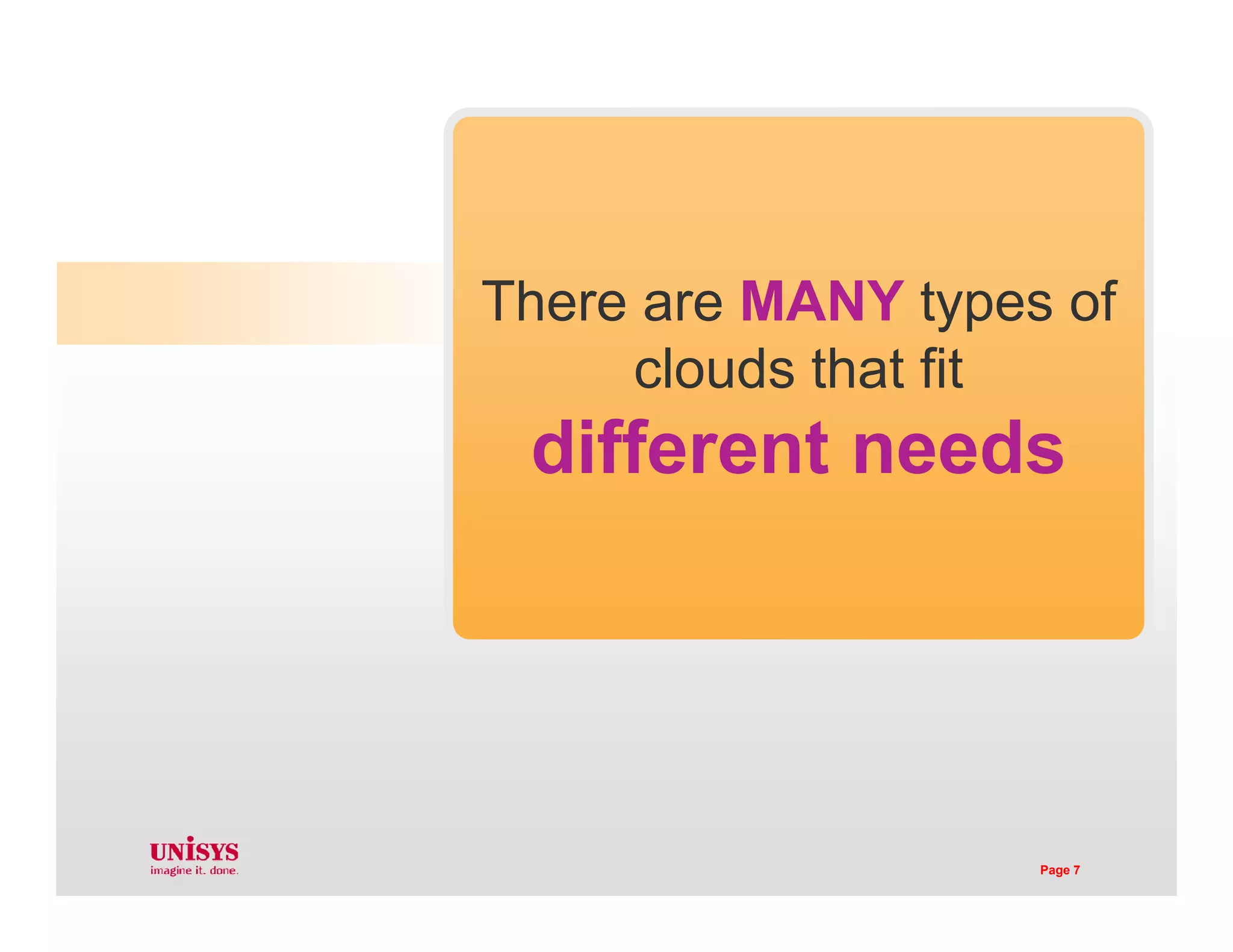 There are MANY types of clouds that fit different needs

UNISYS
imagine it. done.

Page 7